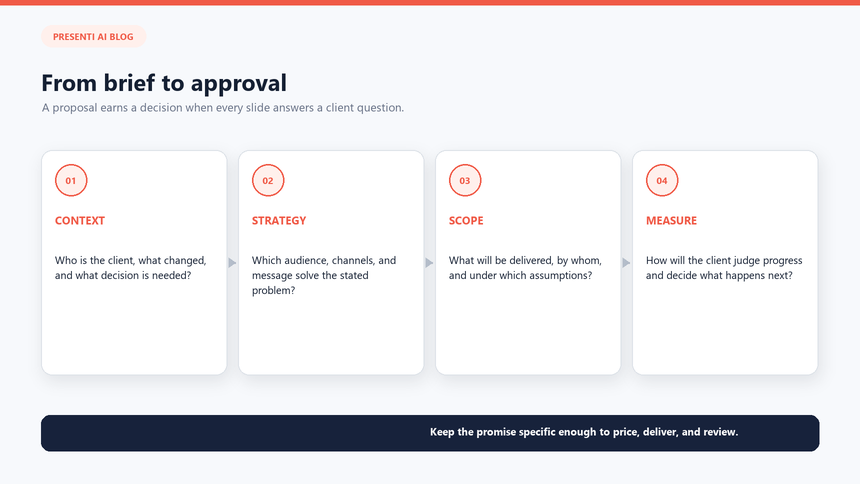 PRESENTI AI BLOG

From brief to approval

A proposal earns a decision when every slide answers a client question.

01

CONTEXT

Who is the client, what changed, and what decision is needed?

02

STRATEGY

Which audience, channels, and message solve the stated problem?

03

SCOPE

What will be delivered, by whom, and under which assumptions?

04

MEASURE

How will the client judge progress and decide what happens next?

Keep the promise specific enough to price, deliver, and review.